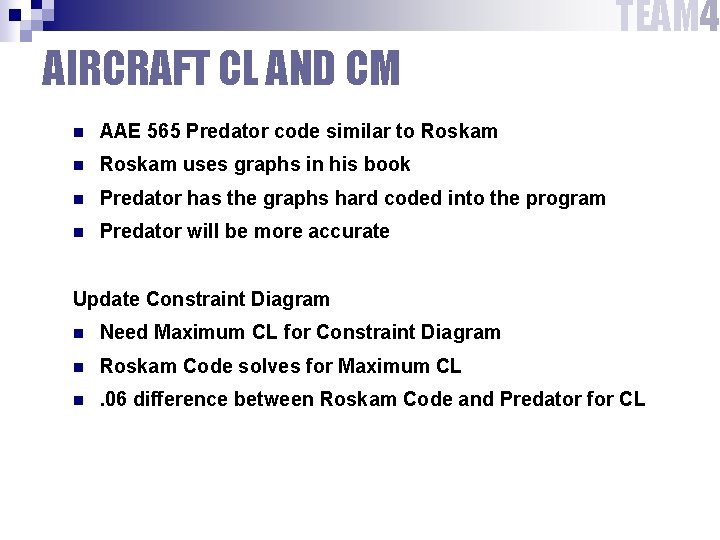 TEAM4

AIRCRAFT CL AND CM

- AAE 565 Predator code similar to Roskam
- Roskam uses graphs in his book
- Predator has the graphs hard coded into the program
- Predator will be more accurate

Update Constraint Diagram

- Need Maximum CL for Constraint Diagram
- Roskam Code solves for Maximum CL
- .06 difference between Roskam Code and Predator for CL